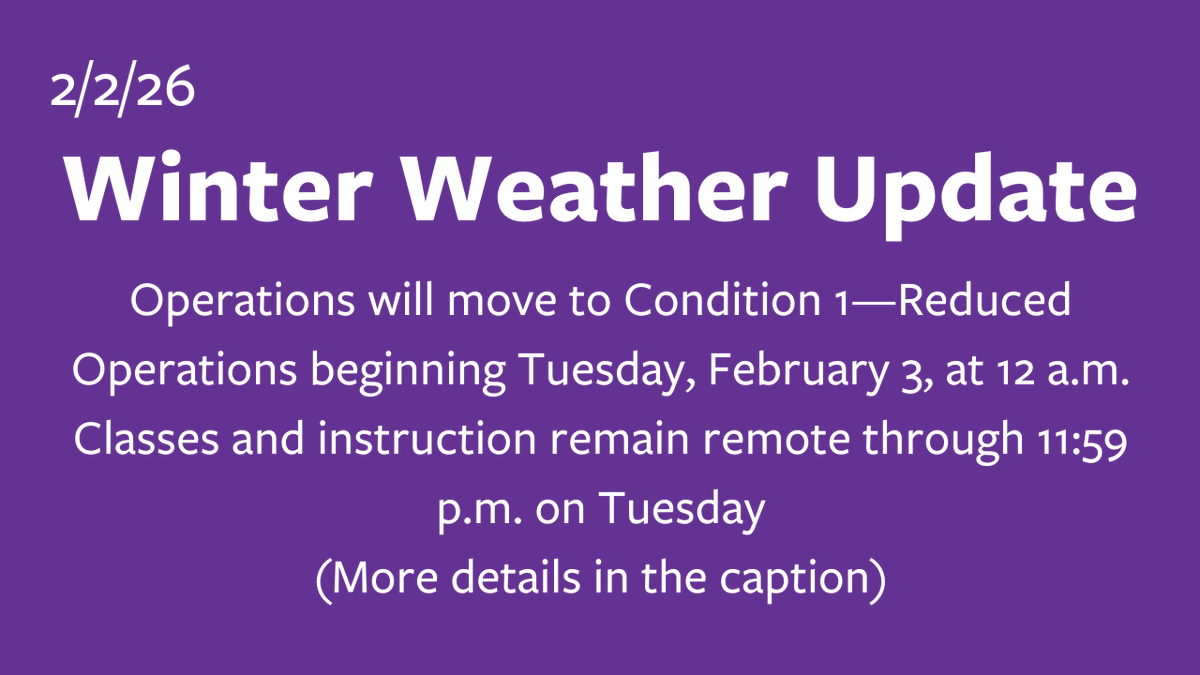 2/2/26

Winter Weather Update

Operations will move to Condition 1—Reduced Operations beginning Tuesday, February 3, at 12 a.m. Classes and instruction remain remote through 11:59 p.m. on Tuesday
(More details in the caption)